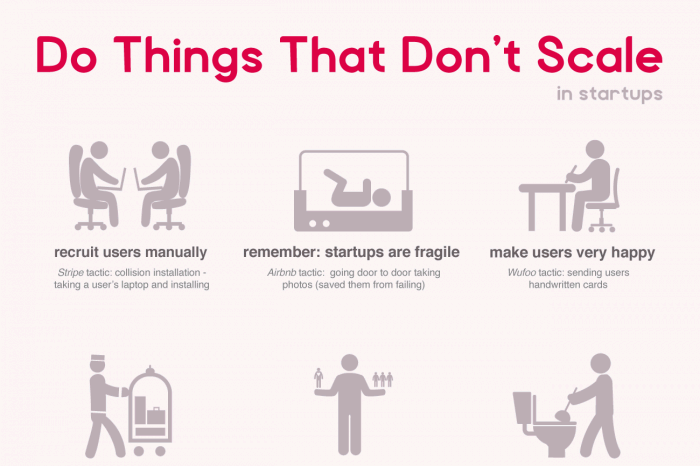 Do Things That Don't Scale

in startups

recruit users manually

Stripe tactic: collision installation - taking a user's laptop and installing

remember: startups are fragile

Airbnb tactic: going door to door taking photos (saved them from failing)

make users very happy

Wufoo tactic: sending users handwritten cards